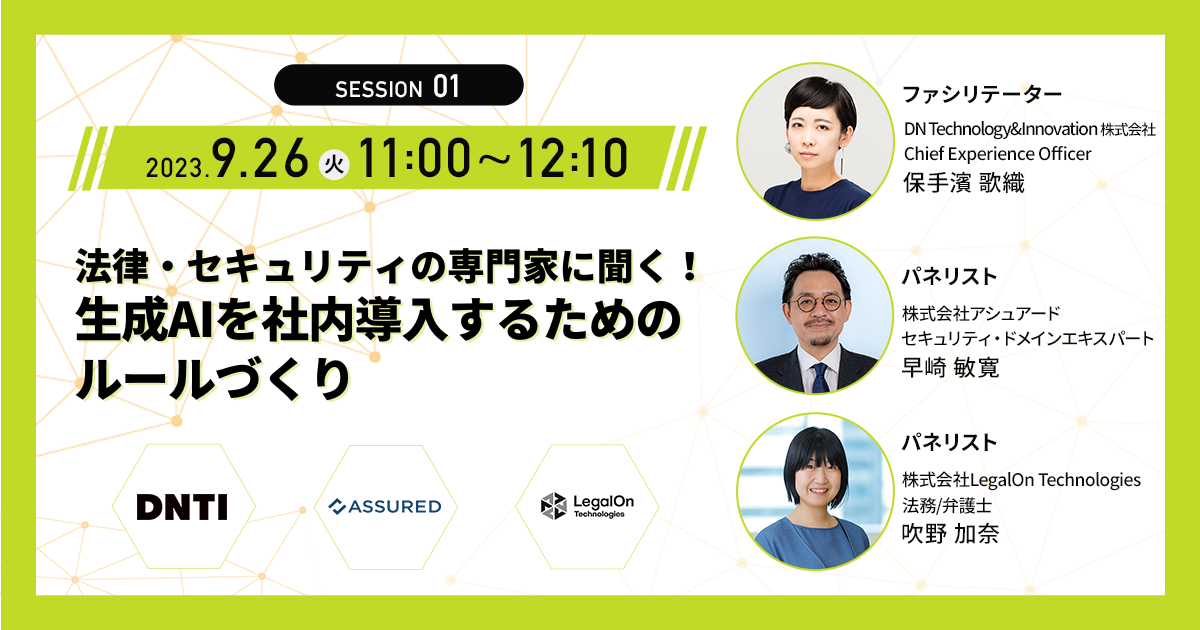 SESSION 01

2023.9.26 火 11:00～12:10

法律・セキュリティの専門家に聞く！
生成AIを社内導入するための
ルールづくり

DNTI

ASSURED

LegalOn Technologies

ファシリテーター
DN Technology&Innovation 株式会社
Chief Experience Officer
保手濱 歌織

パネリスト
株式会社アシュアード
セキュリティ・ドメインエキスパート
早崎 敏寛

パネリスト
株式会社LegalOn Technologies
法務/弁護士
吹野 加奈